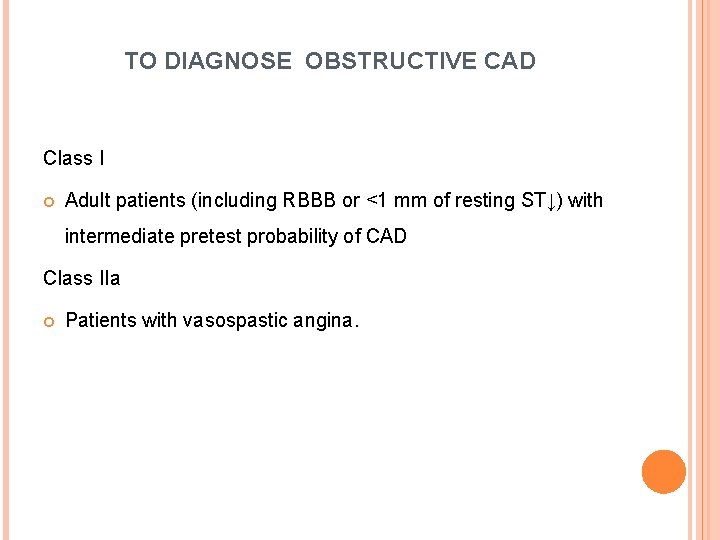 TO DIAGNOSE OBSTRUCTIVE CAD

Class I

Adult patients (including RBBB or <1 mm of resting ST↓) with intermediate pretest probability of CAD

Class IIa

Patients with vasospastic angina.